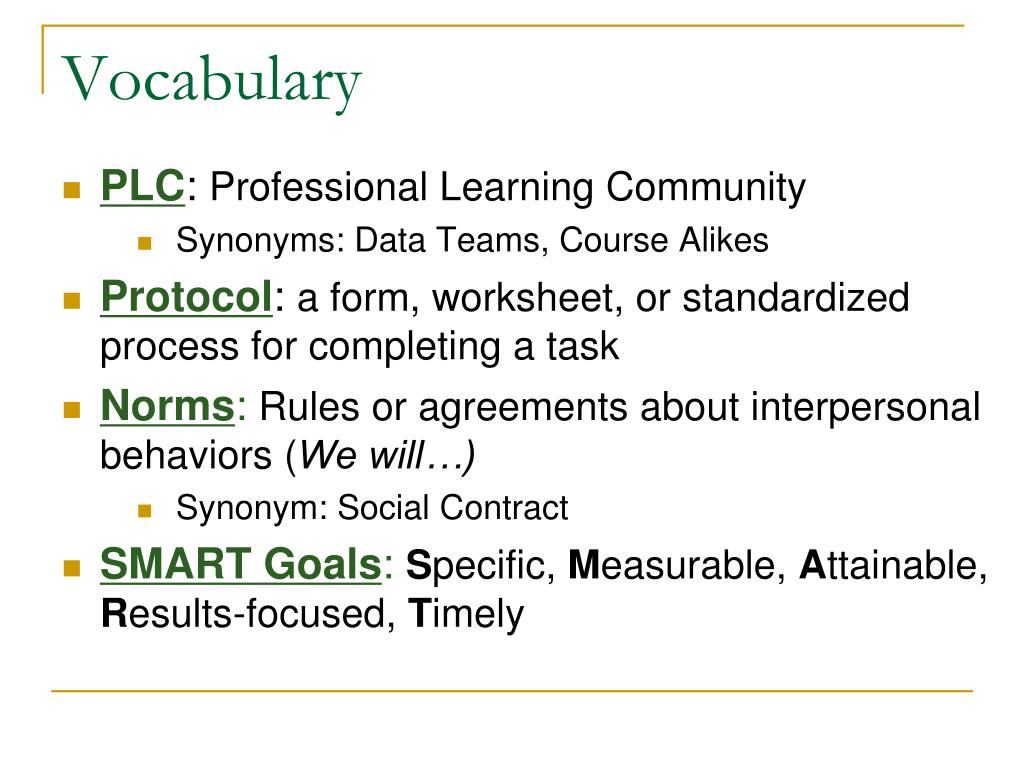 Vocabulary

PLC: Professional Learning Community

Synonyms: Data Teams, Course Alikes

Protocol: a form, worksheet, or standardized process for completing a task

Norms: Rules or agreements about interpersonal behaviors (We will…)

Synonym: Social Contract

SMART Goals: Specific, Measurable, Attainable, Results-focused, Timely